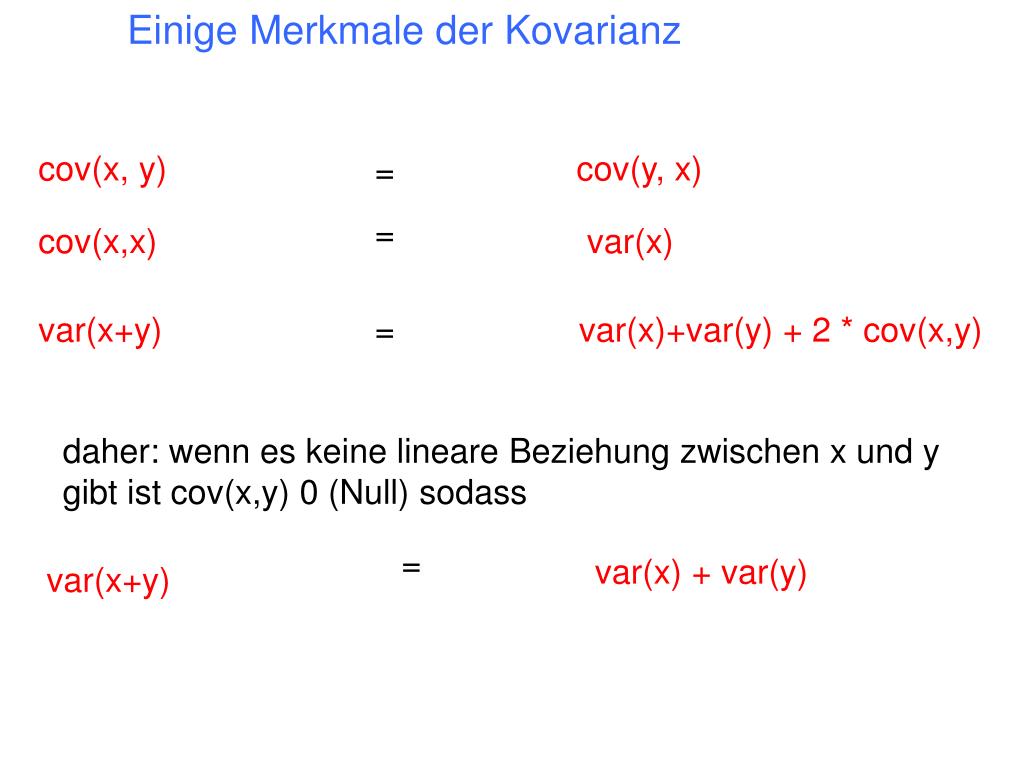 Einige Merkmale der Kovarianz

cov(x, y) = cov(y, x)

cov(x,x) = var(x)

var(x+y) = var(x)+var(y) + 2 * cov(x,y)

daher: wenn es keine lineare Beziehung zwischen x und y gibt ist cov(x,y) 0 (Null) sodass

var(x+y) = var(x) + var(y)